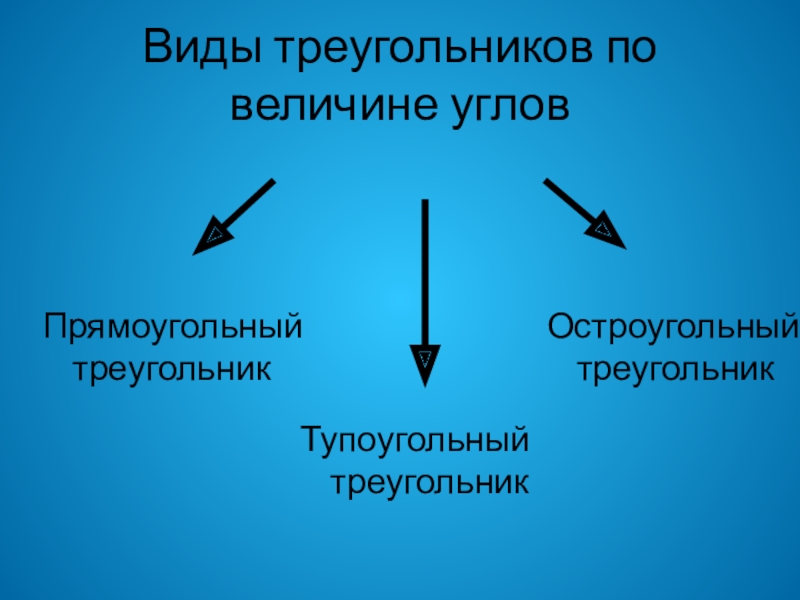 Виды треугольников по величине углов

Прямоугольный треугольник

Тупоугольный треугольник

Остроугольный треугольник